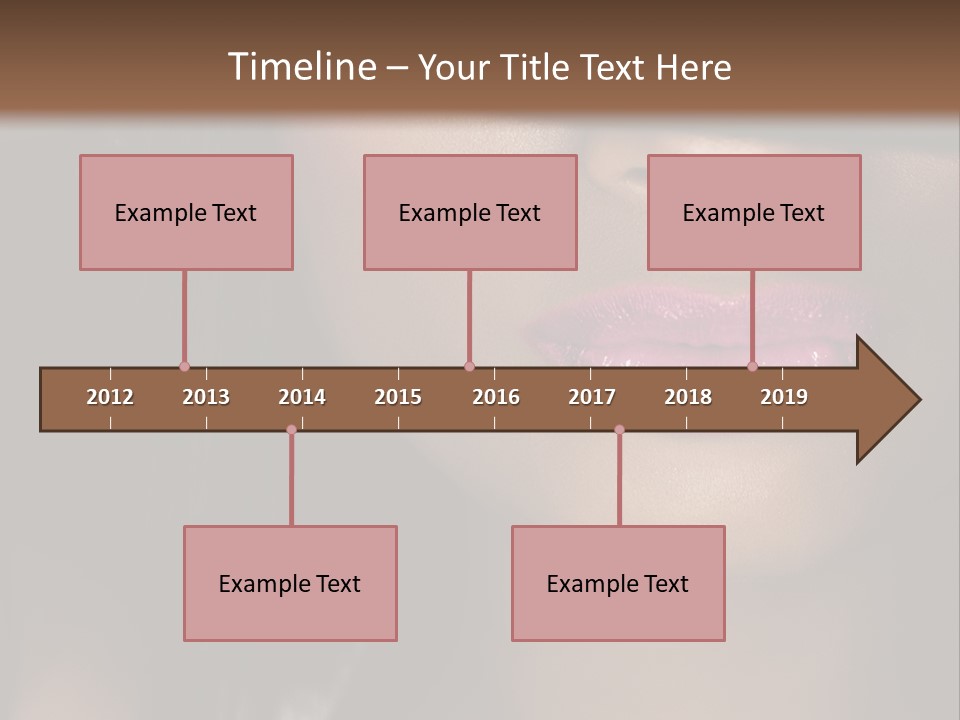 Timeline – Your Title Text Here

Example Text

Example Text

Example Text

2012 2013 2014 2015 2016 2017 2018 2019

Example Text

Example Text